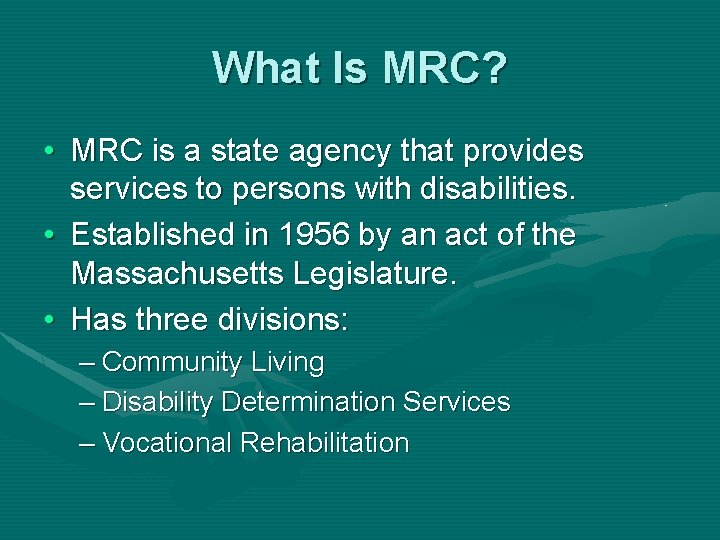 What Is MRC?

• MRC is a state agency that provides services to persons with disabilities.
• Established in 1956 by an act of the Massachusetts Legislature.
• Has three divisions:
– Community Living
– Disability Determination Services
– Vocational Rehabilitation